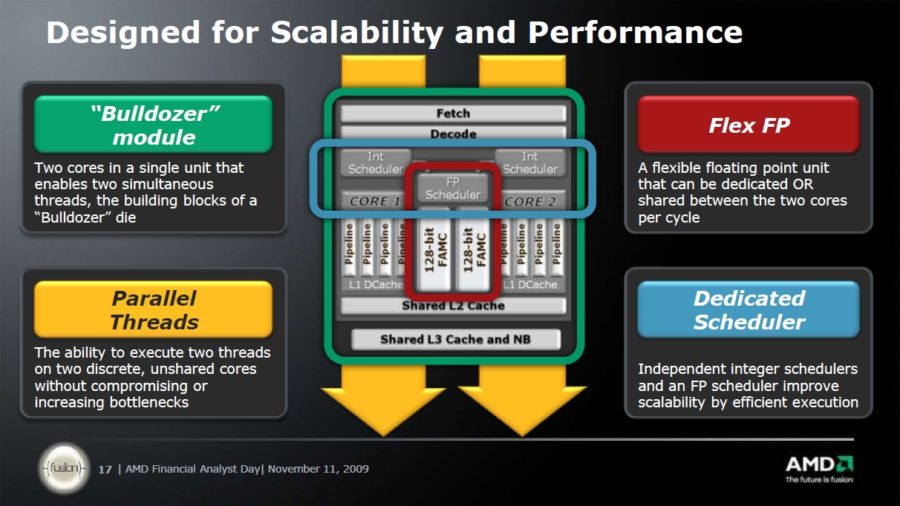 Designed for Scalability and Performance

"Bulldozer" module

Two cores in a single unit that enables two simultaneous threads, the building blocks of a "Bulldozer" die

Parallel Threads

The ability to execute two threads on two discrete, unshared cores without compromising or increasing bottlenecks

Fetch

Decode

Int Scheduler

Int Scheduler

FP Scheduler

CORE 1

CORE 2

Pipeline

Pipeline

Pipeline

Pipeline

128-bit FAMC

128-bit FAMC

Pipeline

Pipeline

Pipeline

Pipeline

L1 DCache

L1 DCache

Shared L2 Cache

Shared L3 Cache and NB

Flex FP

A flexible floating point unit that can be dedicated OR shared between the two cores per cycle

Dedicated Scheduler

Independent integer schedulers and an FP scheduler improve scalability by efficient execution

fusion

17 | AMD Financial Analyst Day| November 11, 2009

AMD
The future is fusion